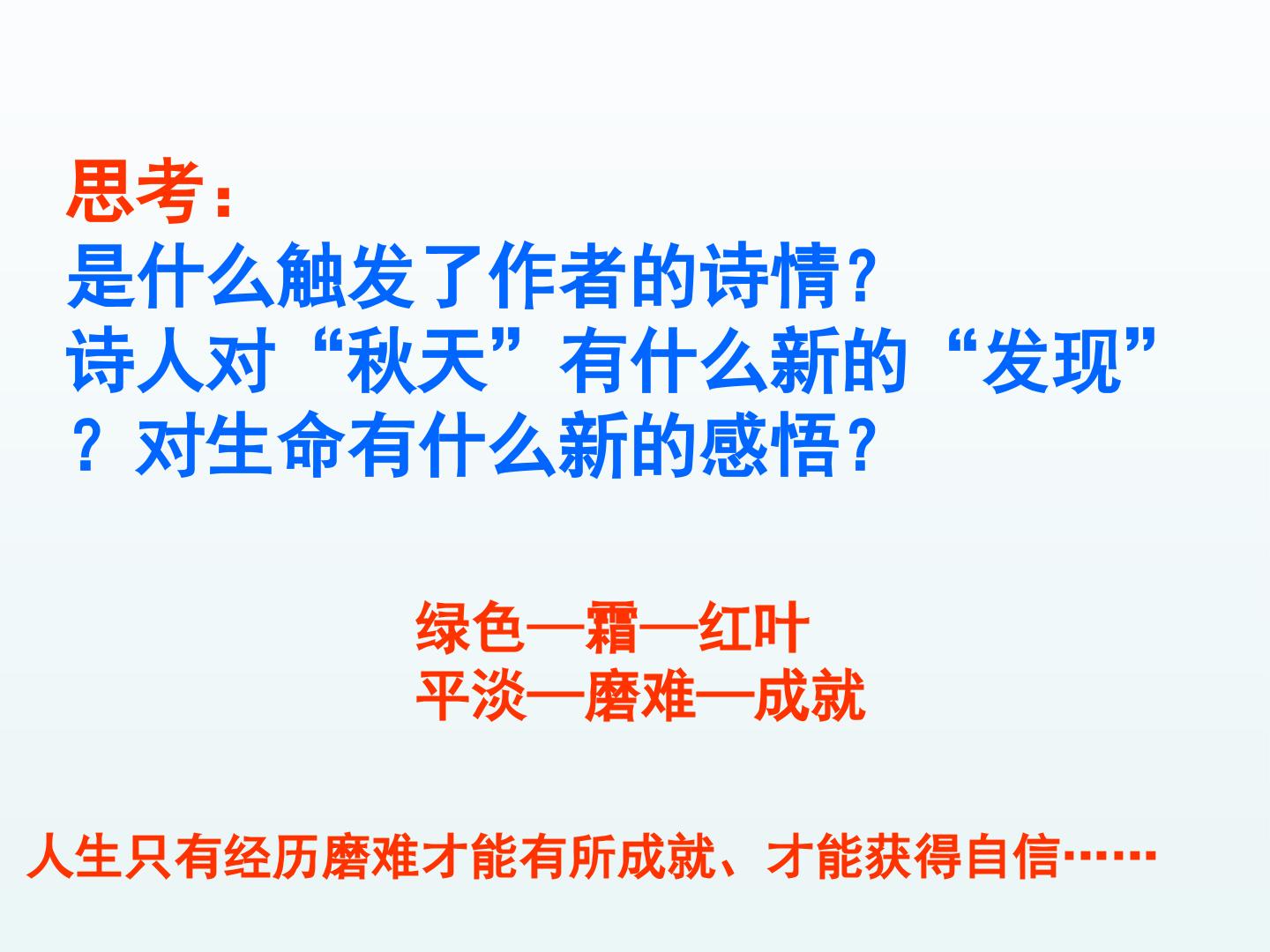 思考：
是什么触发了作者的诗情？
诗人对“秋天”有什么新的“发现”？对生命有什么新的感悟？

绿色—霜—红叶
平淡—磨难—成就

人生只有经历磨难才能有所成就、才能获得自信……